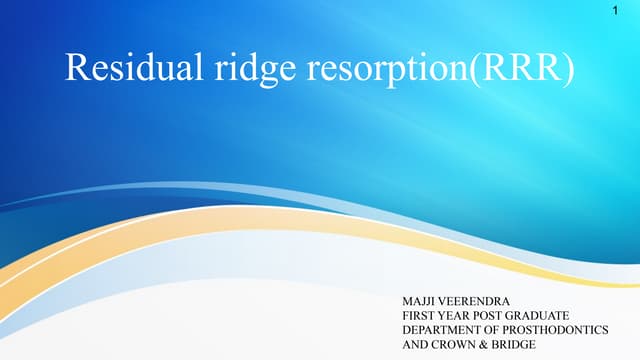 1

Residual ridge resorption(RRR)

MAJJI VEERENDRA
FIRST YEAR POST GRADUATE
DEPARTMENT OF PROSTHODONTICS
AND CROWN & BRIDGE